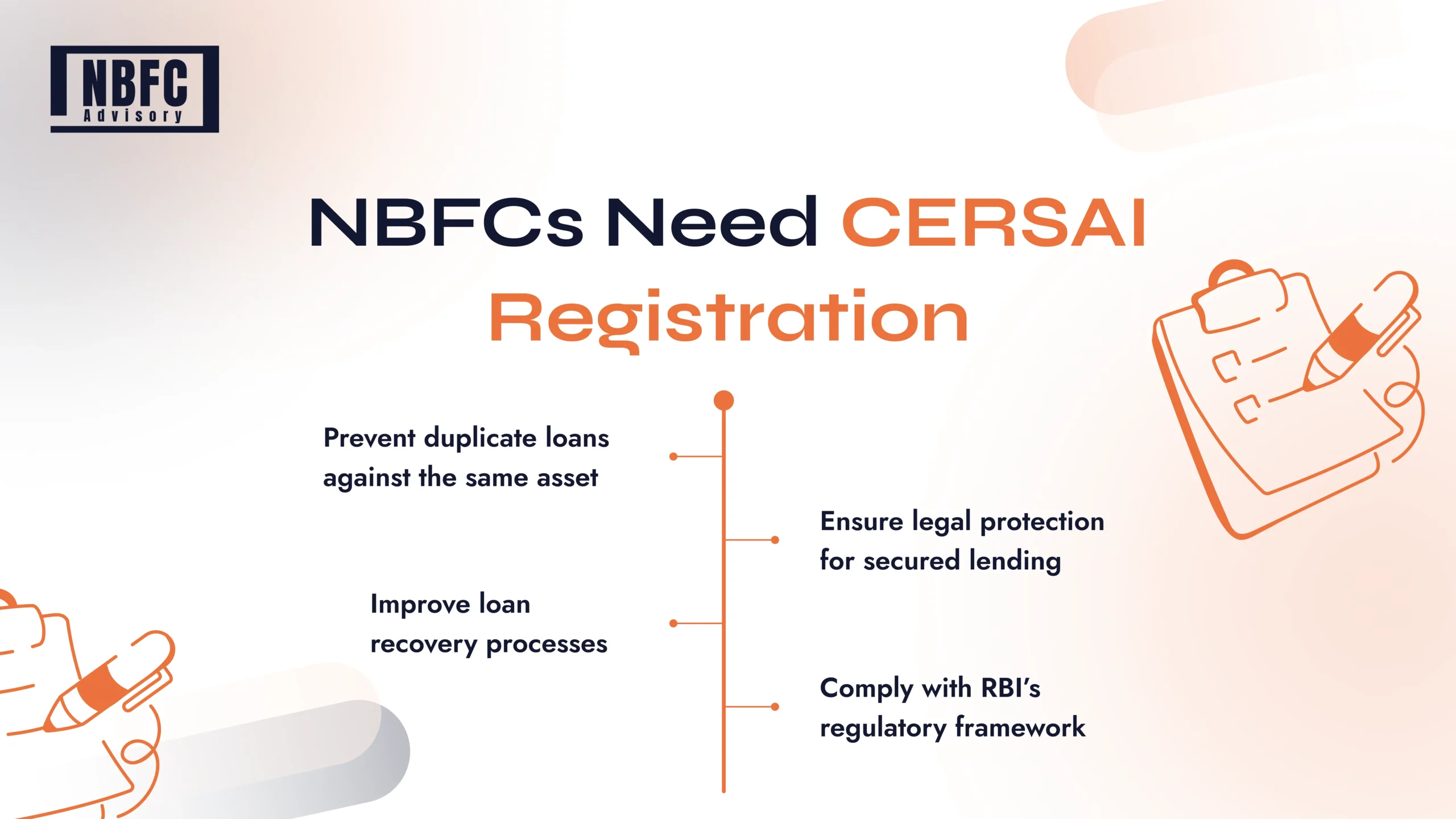 NBFC Advisory

NBFCs Need CERSAI Registration

Prevent duplicate loans against the same asset

Ensure legal protection for secured lending

Improve loan recovery processes

Comply with RBI's regulatory framework